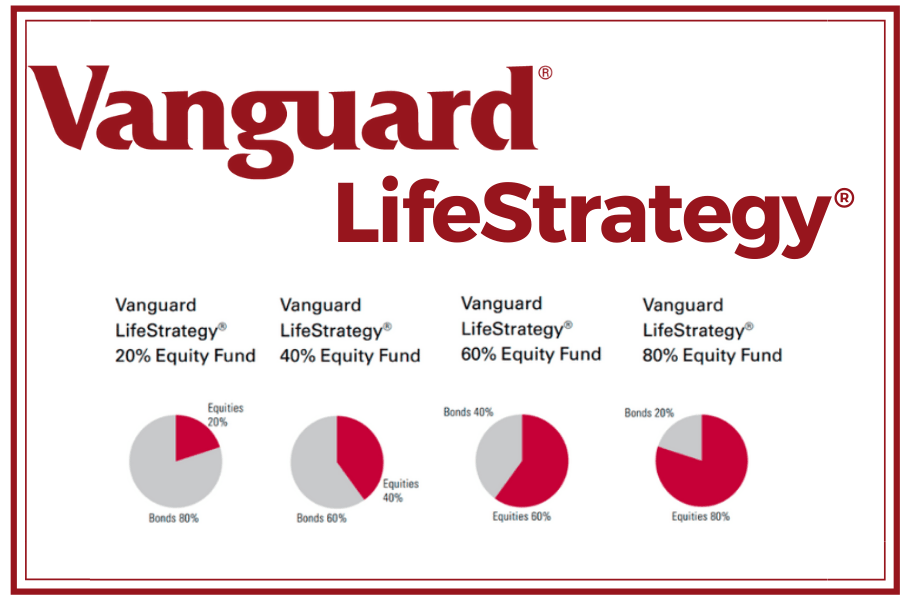 Vanguard®
LifeStrategy®

Vanguard LifeStrategy® 20% Equity Fund

Equities 20%
Bonds 80%

Vanguard LifeStrategy® 40% Equity Fund

Equities 40%
Bonds 60%

Vanguard LifeStrategy® 60% Equity Fund

Bonds 40%
Equities 60%

Vanguard LifeStrategy® 80% Equity Fund

Bonds 20%
Equities 80%